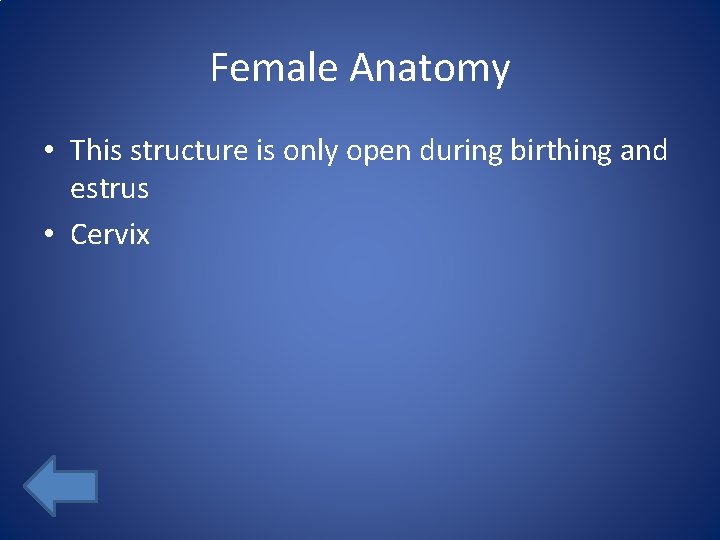 Female Anatomy

• This structure is only open during birthing and estrus
• Cervix